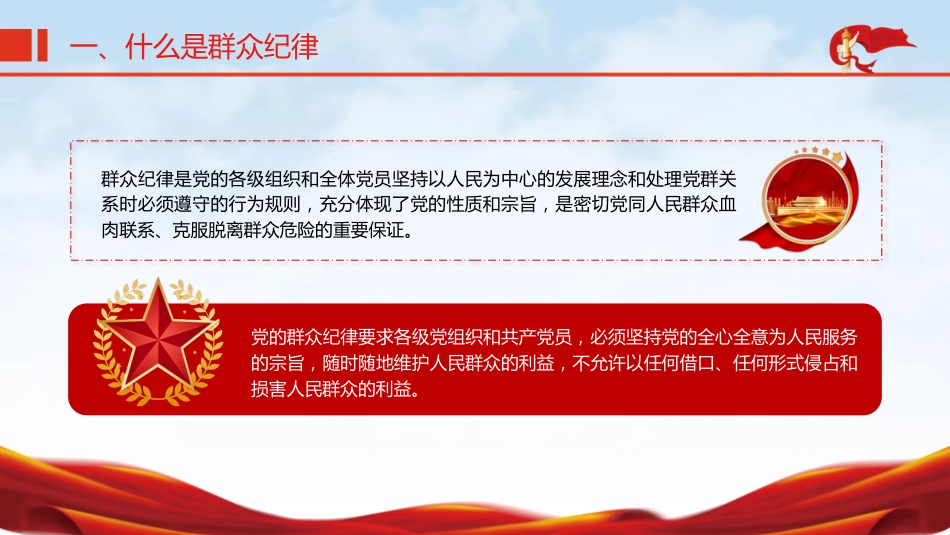 一、什么是群众纪律

群众纪律是党的各级组织和全体党员坚持以人民为中心的发展理念和处理党群关系时必须遵守的行为规则，充分体现了党的性质和宗旨，是密切党同人民群众血肉联系、克服脱离群众危险的重要保证。

党的群众纪律要求各级党组织和共产党员，必须坚持党的全心全意为人民服务的宗旨，随时随地维护人民群众的利益，不允许以任何借口、任何形式侵占和损害人民群众的利益。